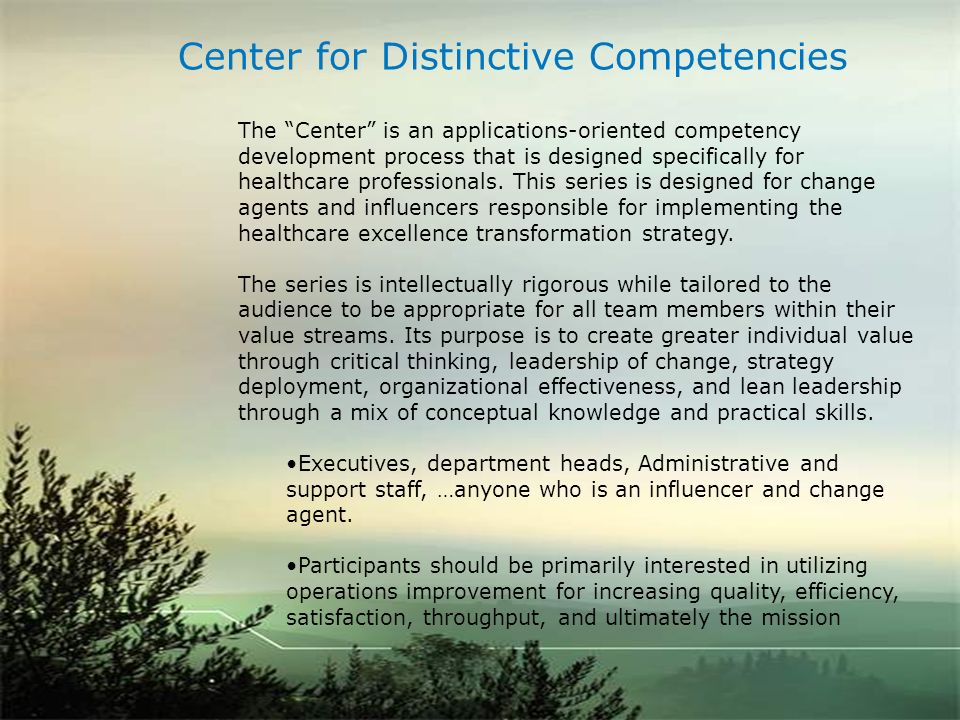 Center for Distinctive Competencies

The “Center” is an applications-oriented competency development process that is designed specifically for healthcare professionals. This series is designed for change agents and influencers responsible for implementing the healthcare excellence transformation strategy.

The series is intellectually rigorous while tailored to the audience to be appropriate for all team members within their value streams. Its purpose is to create greater individual value through critical thinking, leadership of change, strategy deployment, organizational effectiveness, and lean leadership through a mix of conceptual knowledge and practical skills.

•Executives, department heads, Administrative and support staff, …anyone who is an influencer and change agent.

•Participants should be primarily interested in utilizing operations improvement for increasing quality, efficiency, satisfaction, throughput, and ultimately the mission